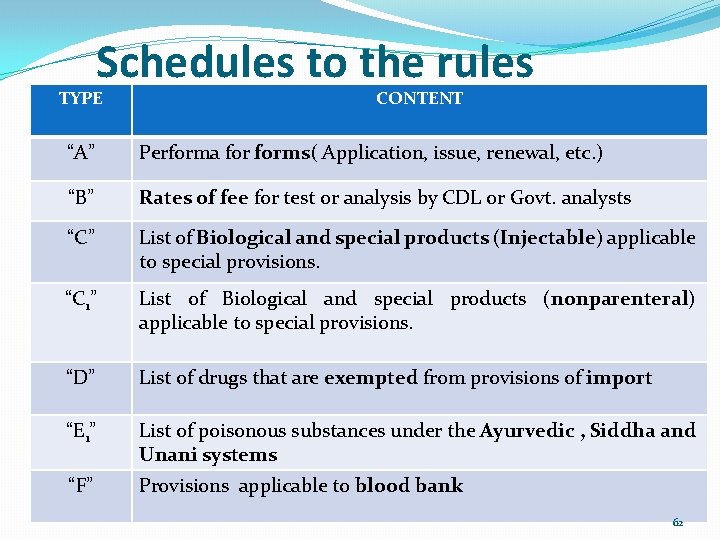 Schedules to the rules

| TYPE | CONTENT |
|---|---|
| “A” | Performa for forms( Application, issue, renewal, etc.) |
| “B” | Rates of fee for test or analysis by CDL or Govt. analysts |
| “C” | List of Biological and special products (Injectable) applicable to special provisions. |
| “$C_1$” | List of Biological and special products (nonparenteral) applicable to special provisions. |
| “D” | List of drugs that are exempted from provisions of import |
| “$E_1$” | List of poisonous substances under the Ayurvedic , Siddha and Unani systems |
| “F” | Provisions applicable to blood bank |

62